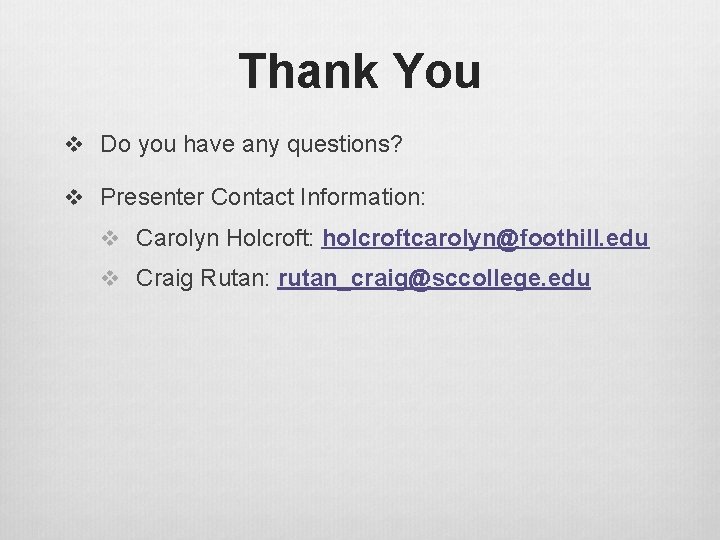 Thank You

❖ Do you have any questions?

❖ Presenter Contact Information:

❖ Carolyn Holcroft: holcroftcarolyn@foothill.edu

❖ Craig Rutan: rutan_craig@sccollege.edu